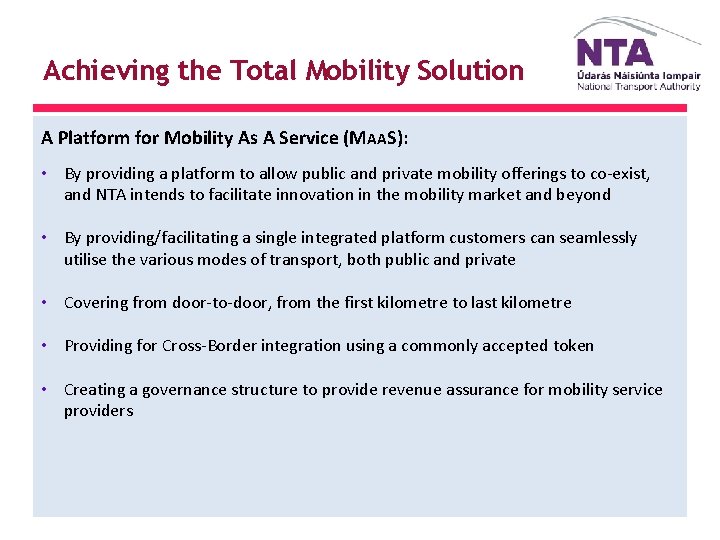 Achieving the Total Mobility Solution

NTA
Údarás Náisiúnta Iompair
National Transport Authority

A Platform for Mobility As A Service (MAAS):

• By providing a platform to allow public and private mobility offerings to co-exist, and NTA intends to facilitate innovation in the mobility market and beyond

• By providing/facilitating a single integrated platform customers can seamlessly utilise the various modes of transport, both public and private

• Covering from door-to-door, from the first kilometre to last kilometre

• Providing for Cross-Border integration using a commonly accepted token

• Creating a governance structure to provide revenue assurance for mobility service providers